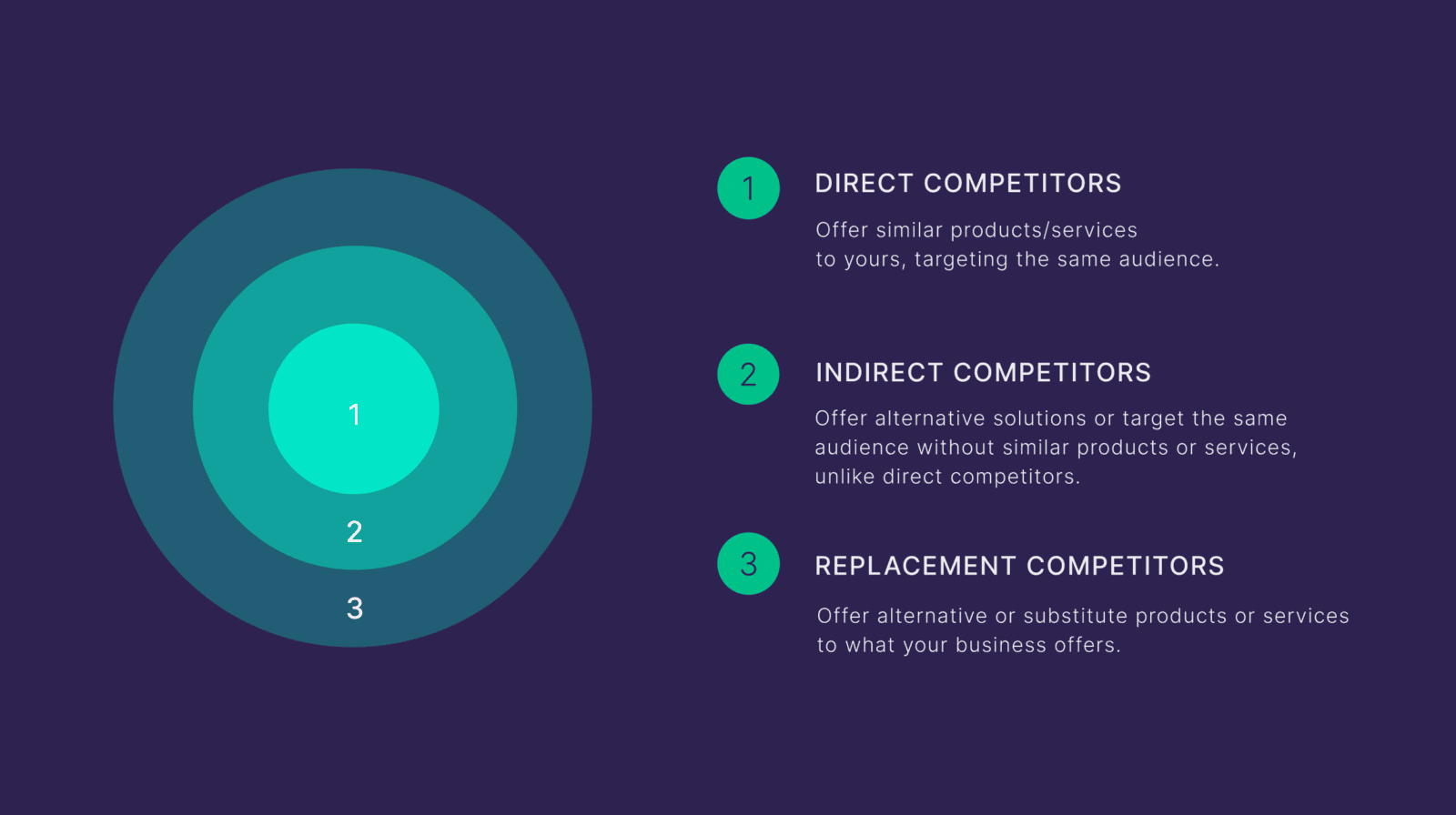 1

2

3

1 DIRECT COMPETITORS

Offer similar products/services to yours, targeting the same audience.

2 INDIRECT COMPETITORS

Offer alternative solutions or target the same audience without similar products or services, unlike direct competitors.

3 REPLACEMENT COMPETITORS

Offer alternative or substitute products or services to what your business offers.